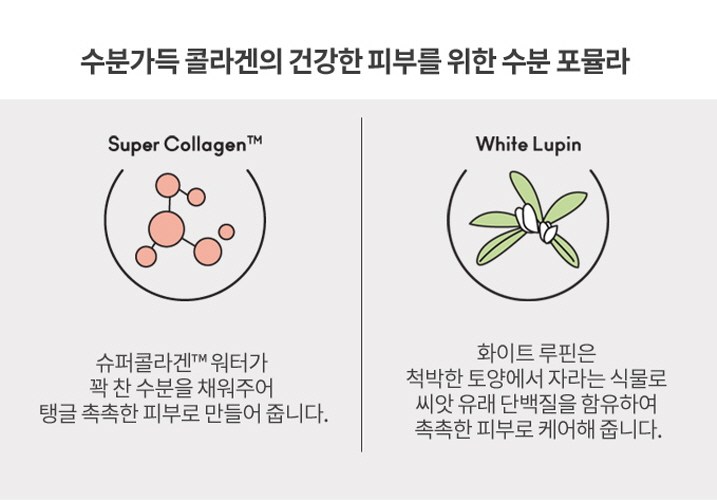 수분가득 콜라겐의 건강한 피부를 위한 수분 포뮬라

Super Collagen™

슈퍼콜라겐™ 워터가
꽉 찬 수분을 채워주어
탱글 촉촉한 피부로 만들어 줍니다.

White Lupin

화이트 루핀은
척박한 토양에서 자라는 식물로
씨앗 유래 단백질을 함유하여
촉촉한 피부로 케어해 줍니다.